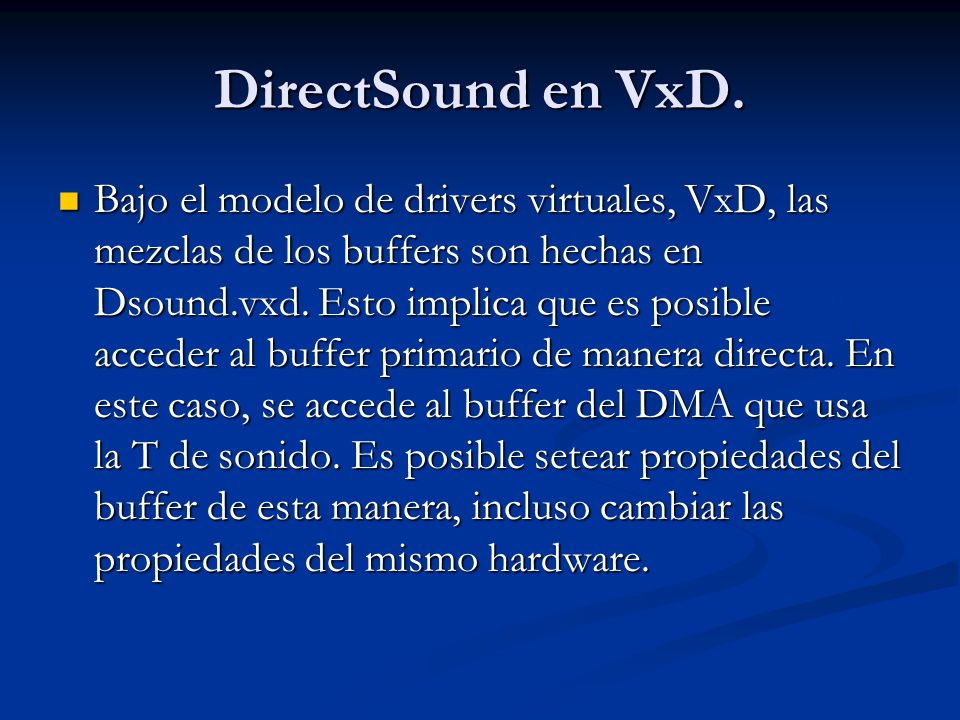 DirectSound en VxD.

Bajo el modelo de drivers virtuales, VxD, las mezclas de los buffers son hechas en Dsound.vxd. Esto implica que es posible acceder al buffer primario de manera directa. En este caso, se accede al buffer del DMA que usa la T de sonido. Es posible setear propiedades del buffer de esta manera, incluso cambiar las propiedades del mismo hardware.